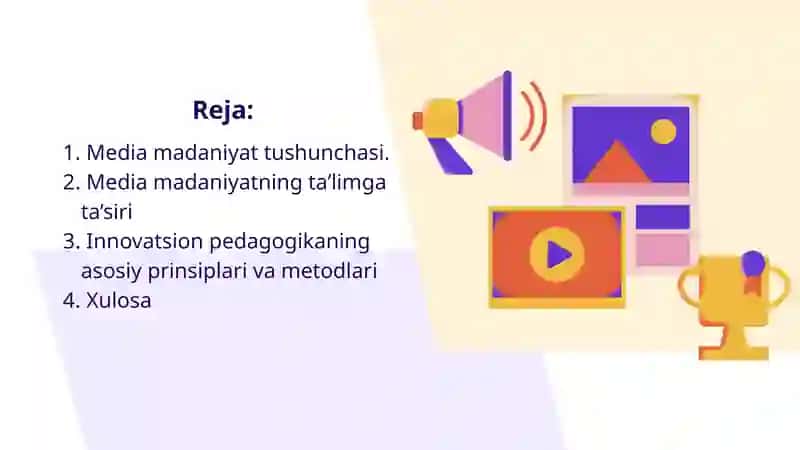 Reja:

1. Media madaniyat tushunchasi.
2. Media madaniyatning ta’limga ta’siri
3. Innovatsion pedagogikaning asosiy prinsiplari va metodlari
4. Xulosa